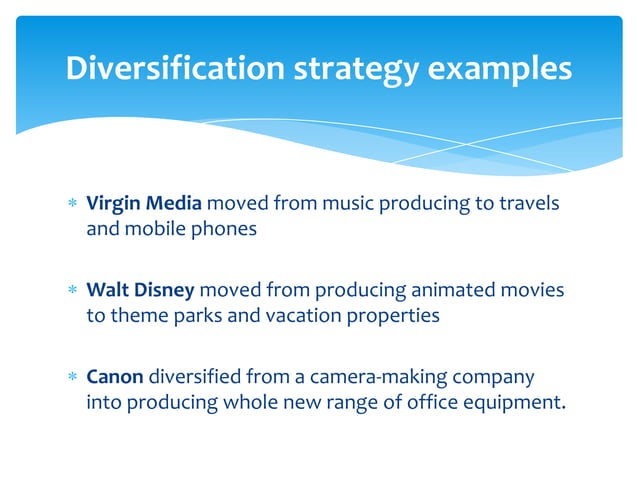 Diversification strategy examples

* Virgin Media moved from music producing to travels and mobile phones

* Walt Disney moved from producing animated movies to theme parks and vacation properties

* Canon diversified from a camera-making company into producing whole new range of office equipment.